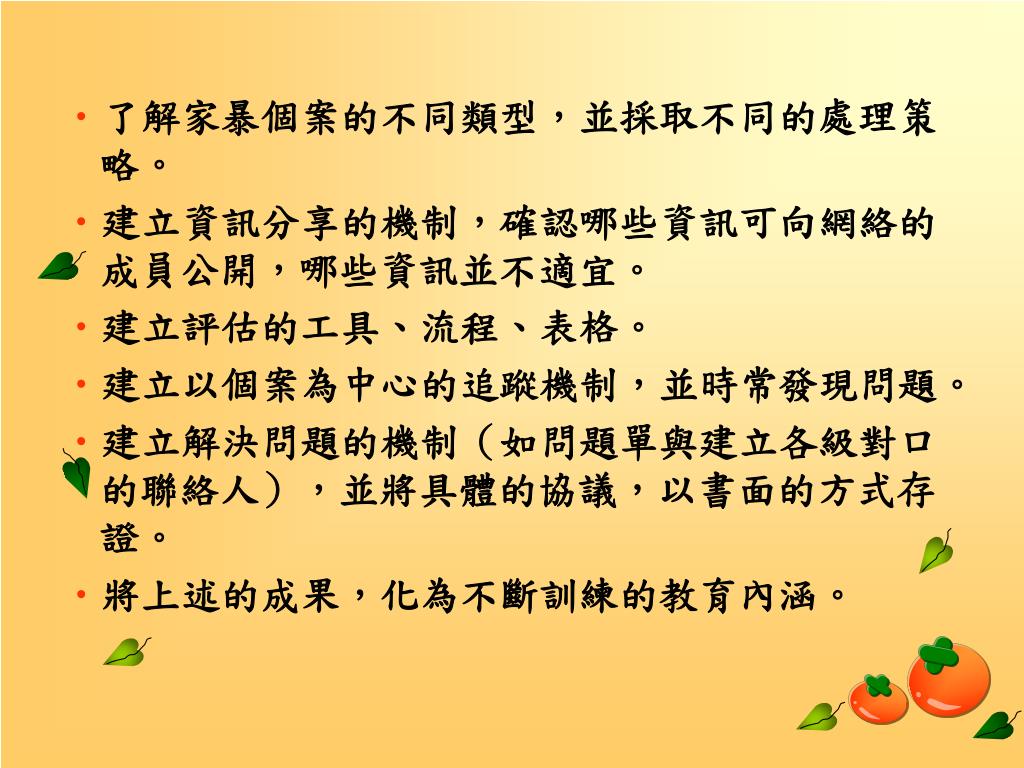 • 了解家暴個案的不同類型，並採取不同的處理策略。

• 建立資訊分享的機制，確認哪些資訊可向網絡的成員公開，哪些資訊並不適宜。

• 建立評估的工具、流程、表格。

• 建立以個案為中心的追蹤機制，並時常發現問題。

• 建立解決問題的機制（如問題單與建立各級對口的聯絡人），並將具體的協議，以書面的方式存證。

• 將上述的成果，化為不斷訓練的教育內涵。